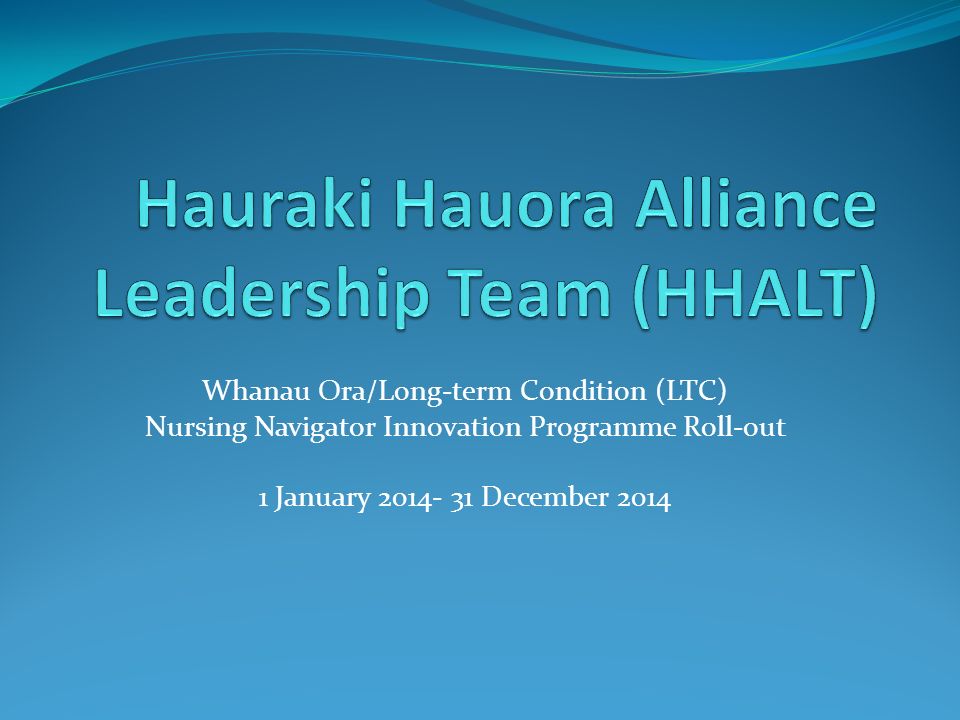 Hauraki Hauora Alliance Leadership Team (HHALT)

Whanau Ora/Long-term Condition (LTC)
Nursing Navigator Innovation Programme Roll-out

1 January 2014- 31 December 2014